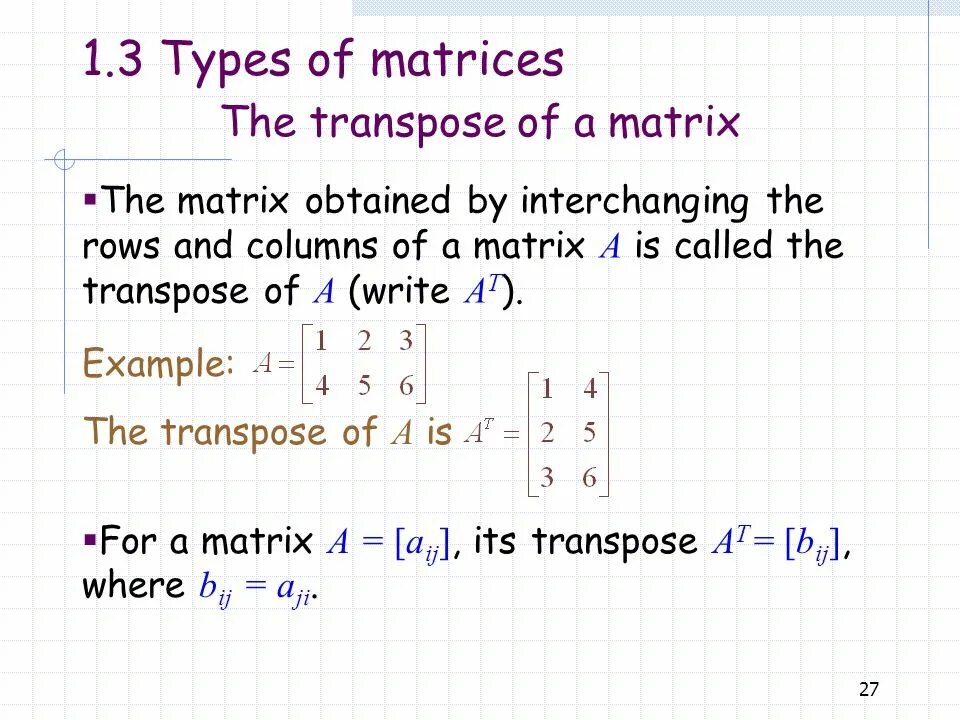 1.3 Types of matrices

The transpose of a matrix

▪The matrix obtained by interchanging the rows and columns of a matrix $A$ is called the transpose of $A$ (write $A^T$).

Example: $A = \begin{bmatrix} 1 & 2 & 3 \\ 4 & 5 & 6 \end{bmatrix}$

The transpose of $A$ is $A^T = \begin{bmatrix} 1 & 4 \\ 2 & 5 \\ 3 & 6 \end{bmatrix}$

▪For a matrix $A = [a_{ij}]$, its transpose $A^T = [b_{ij}]$, where $b_{ij} = a_{ji}$.

27